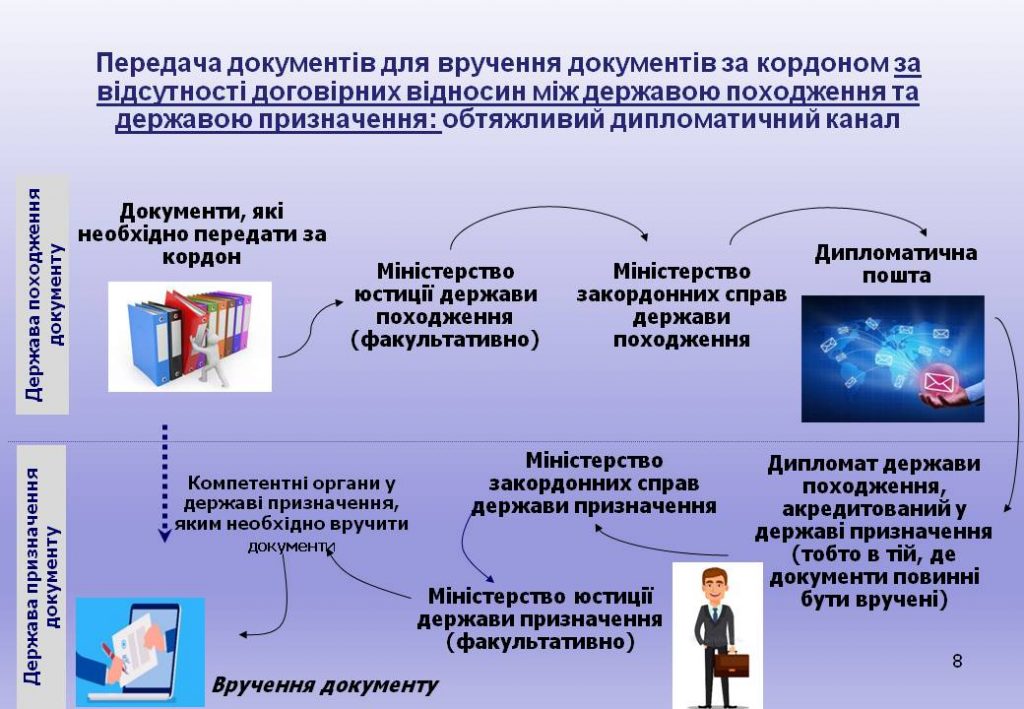 Передача документів для вручення документів за кордоном за відсутності договірних відносин між державою походження та державою призначення: обтяжливий дипломатичний канал

Держава походження документу

Документи, які необхідно передати за кордон

Міністерство юстиції держави походження (факультативно)

Міністерство закордонних справ держави походження

Дипломатична пошта

Держава призначення документу

Компетентні органи у державі призначення, яким необхідно вручити документи

Міністерство закордонних справ держави призначення

Дипломат держави походження, акредитований у державі призначення (тобто в тій, де документи повинні бути вручені)

Міністерство юстиції держави призначення (факультативно)

Вручення документу

8